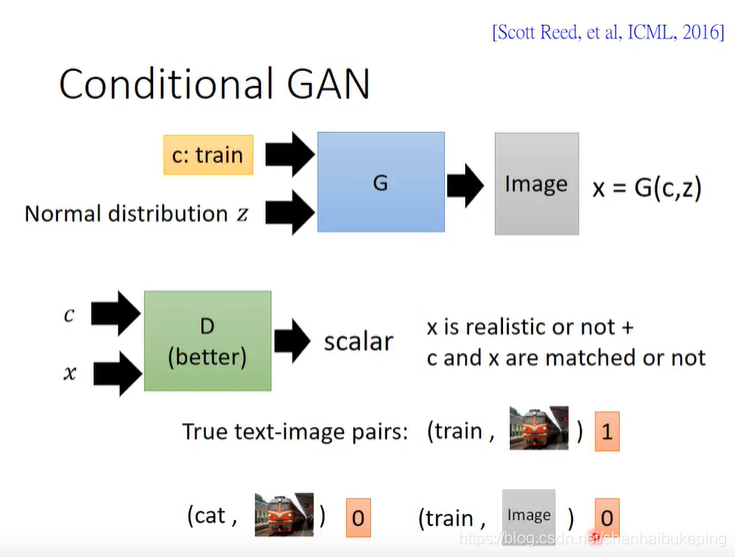 [Scott Reed, et al, ICML, 2016]

Conditional GAN

c: train

Normal distribution $z$

G

Image

x = G(c,z)

$c$

$x$

D (better)

scalar

x is realistic or not + c and x are matched or not

True text-image pairs: (train , ) 1

(cat , ) 0

(train , Image ) 0

https://blog.csdn.net/shanhaibukeping